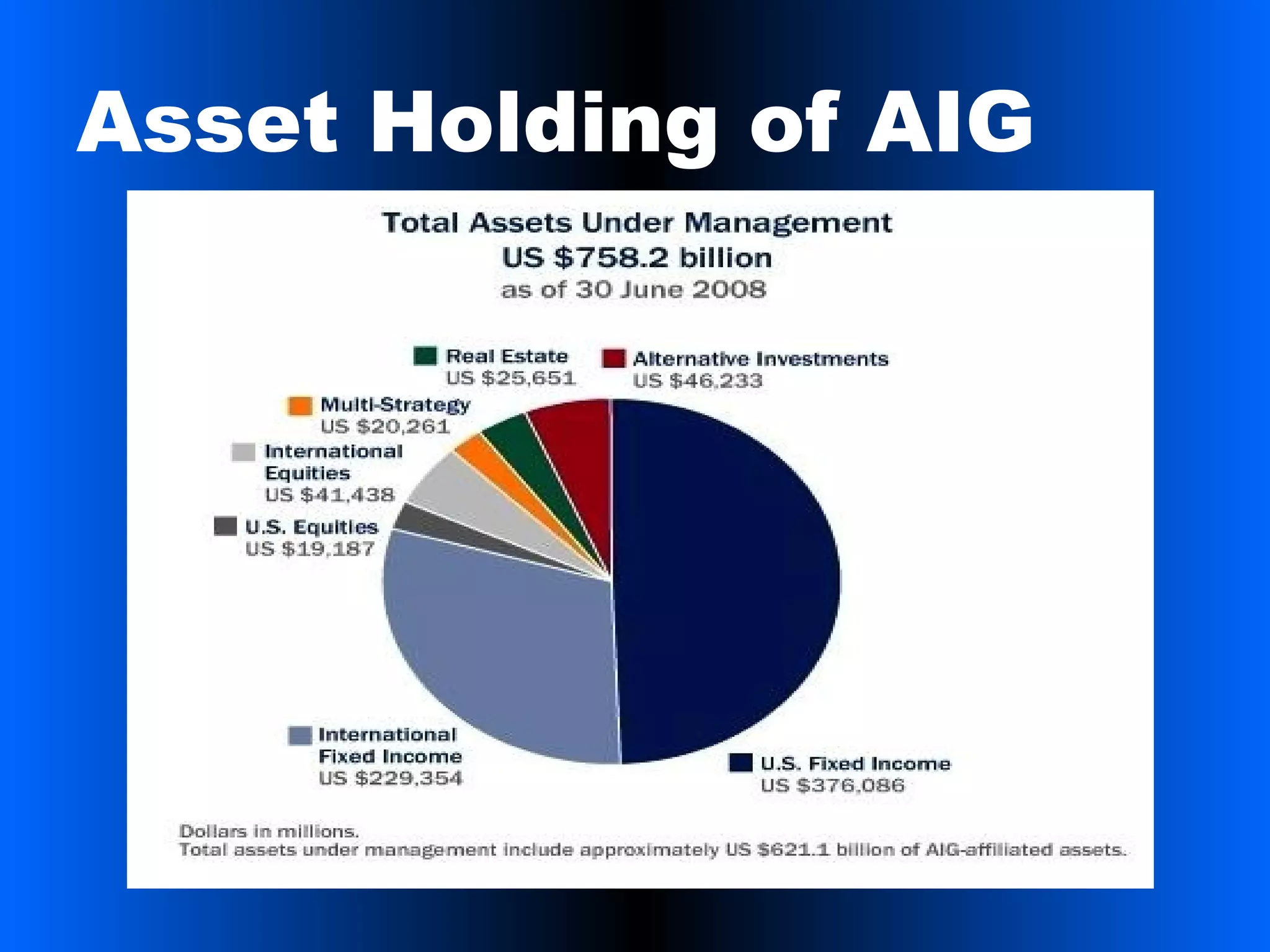 Asset Holding of AIG

Total Assets Under Management
US $758.2 billion
as of 30 June 2008

Real Estate
US $25,651

Alternative Investments
US $46,233

Multi-Strategy
US $20,261

International Equities
US $41,438

U.S. Equities
US $19,187

International Fixed Income
US $229,354

U.S. Fixed Income
US $376,086

Dollars in millions.
Total assets under management include approximately US $621.1 billion of AIG-affiliated assets.